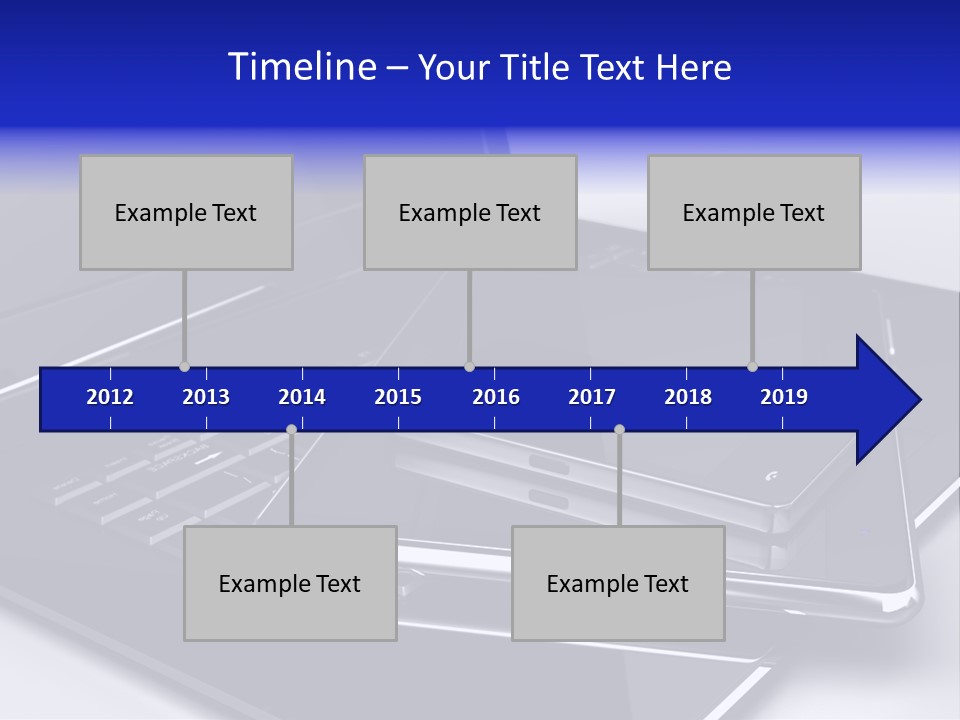 Timeline – Your Title Text Here

Example Text

Example Text

Example Text

2012 2013 2014 2015 2016 2017 2018 2019

Example Text

Example Text